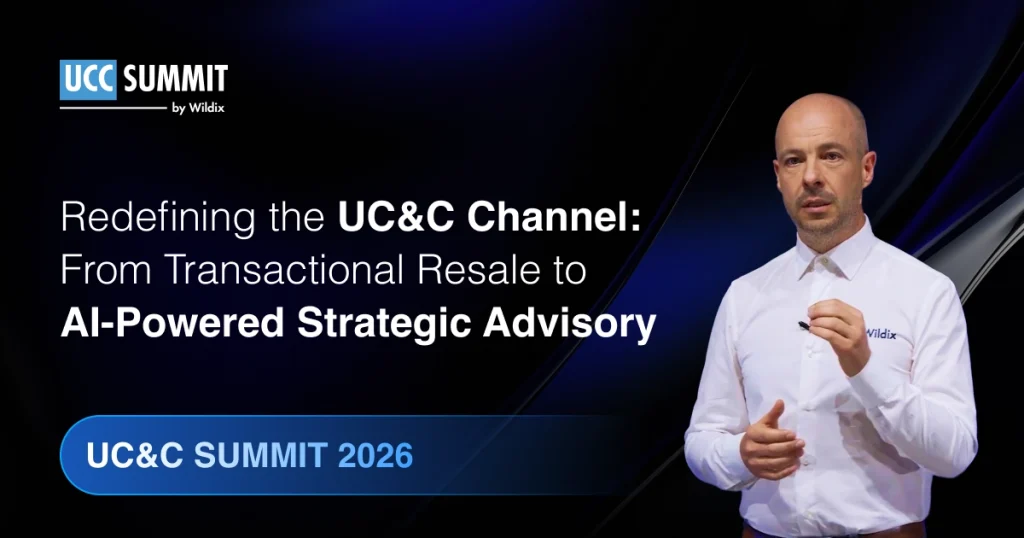 UCC SUMMIT
by Wildix

Redefining the UC&C Channel: From Transactional Resale to AI-Powered Strategic Advisory

UC&C SUMMIT 2026

Wildix